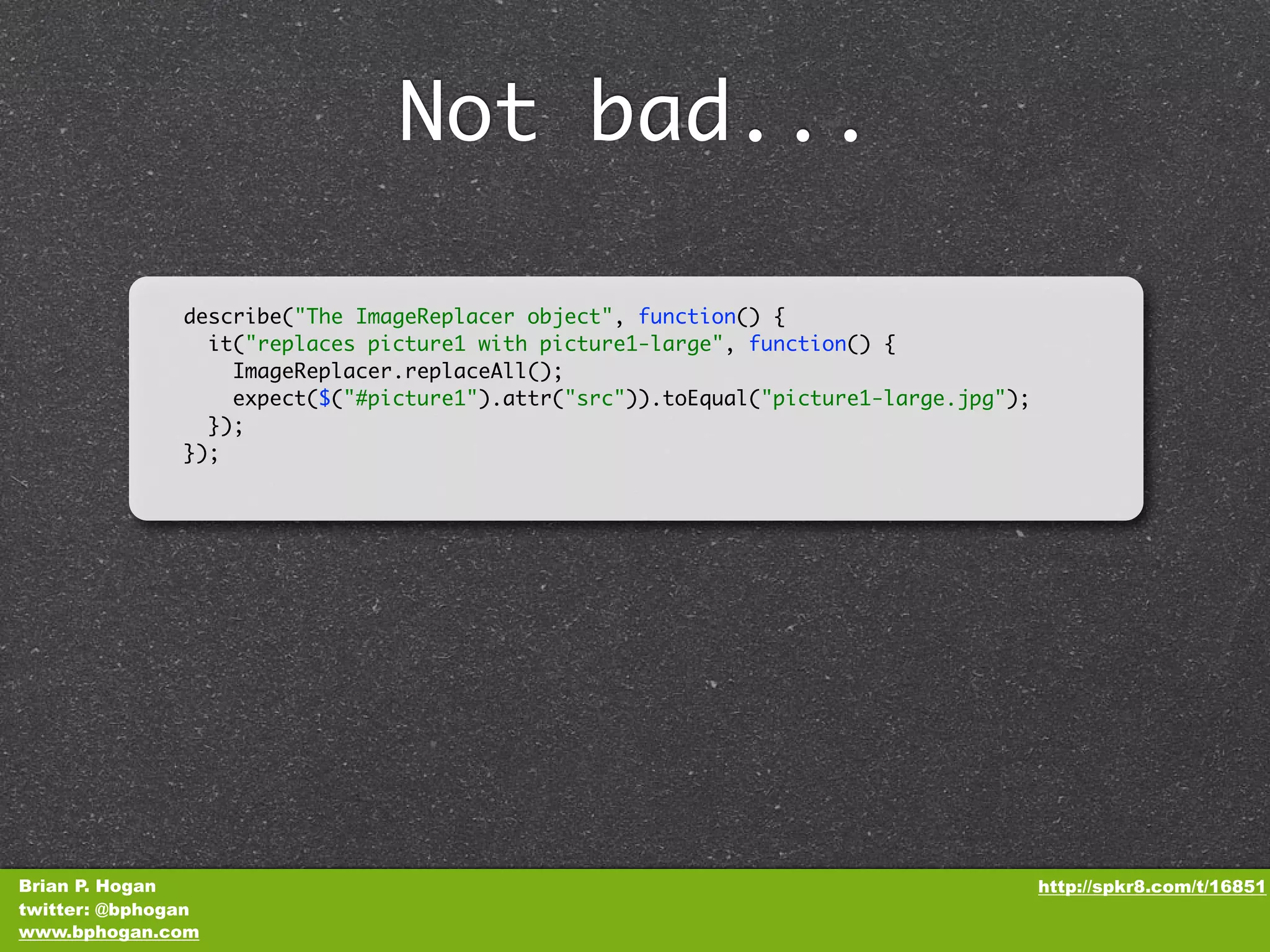 Not bad...

describe("The ImageReplacer object", function() {
  it("replaces picture1 with picture1-large", function() {
    ImageReplacer.replaceAll();
    expect($("#picture1").attr("src")).toEqual("picture1-large.jpg");
  });
});

Brian P. Hogan
twitter: @bphogan
www.bphogan.com

http://spkr8.com/t/16851